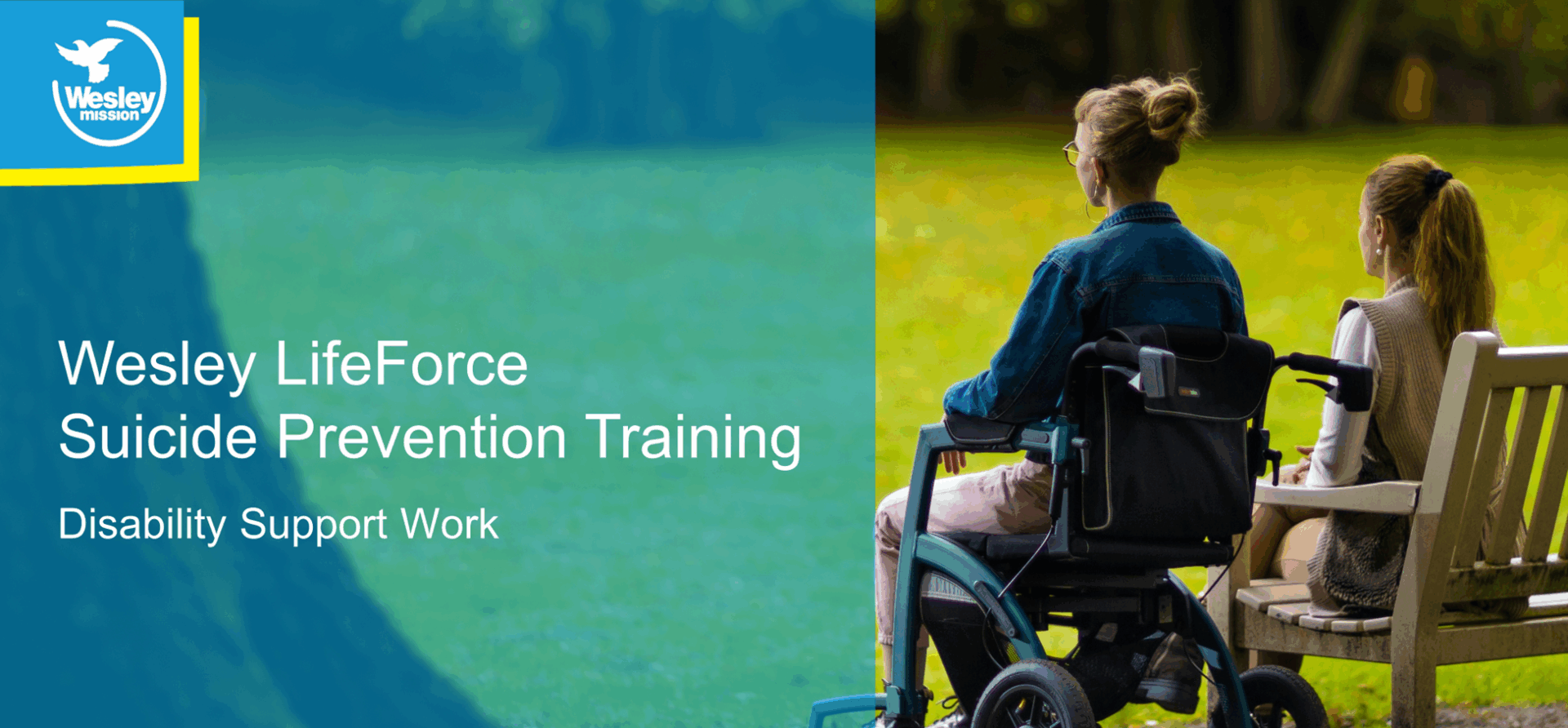 Wesley mission

Wesley LifeForce
Suicide Prevention Training

Disability Support Work